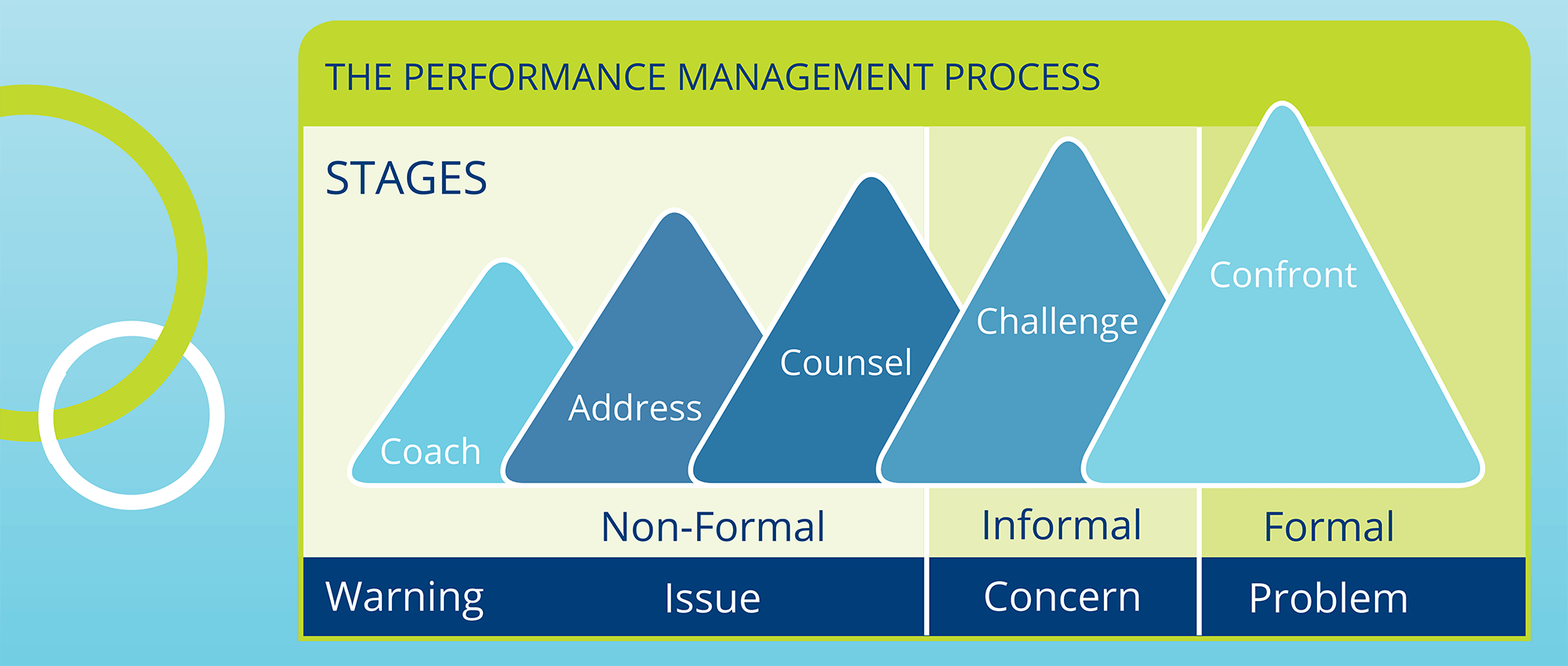 THE PERFORMANCE MANAGEMENT PROCESS

STAGES

Coach

Address

Counsel

Challenge

Confront

Non-Formal

Informal

Formal

Warning

Issue

Concern

Problem